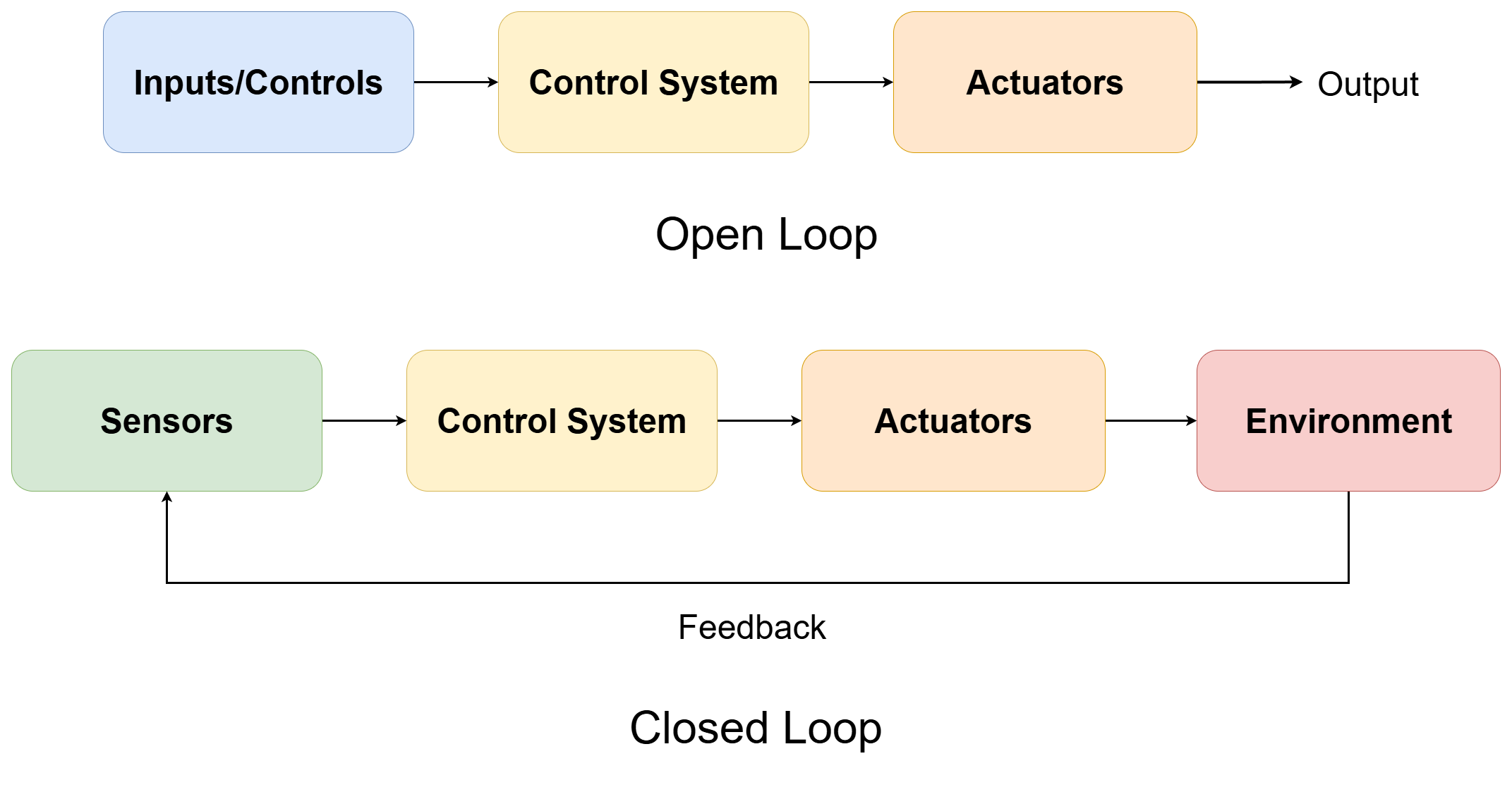 Inputs/Controls
Control System
Actuators
Output

Open Loop

Sensors
Control System
Actuators
Environment

Feedback

Closed Loop